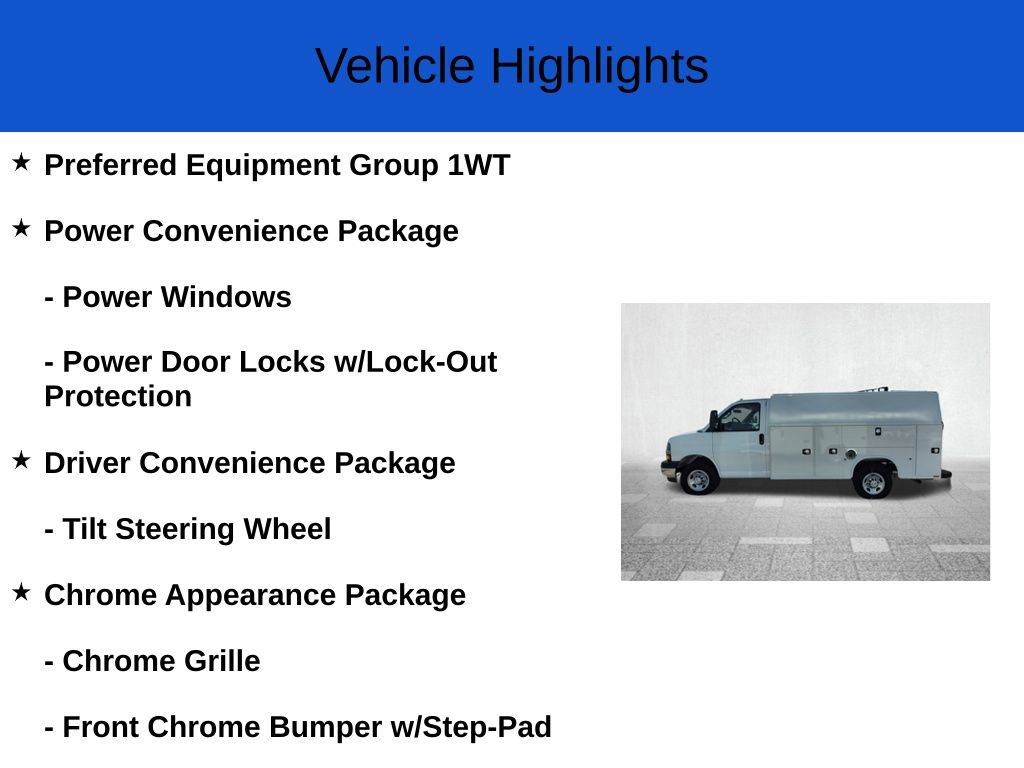 Vehicle Highlights

★ Preferred Equipment Group 1WT

★ Power Convenience Package

- Power Windows

- Power Door Locks w/Lock-Out Protection

★ Driver Convenience Package

- Tilt Steering Wheel

★ Chrome Appearance Package

- Chrome Grille

- Front Chrome Bumper w/Step-Pad